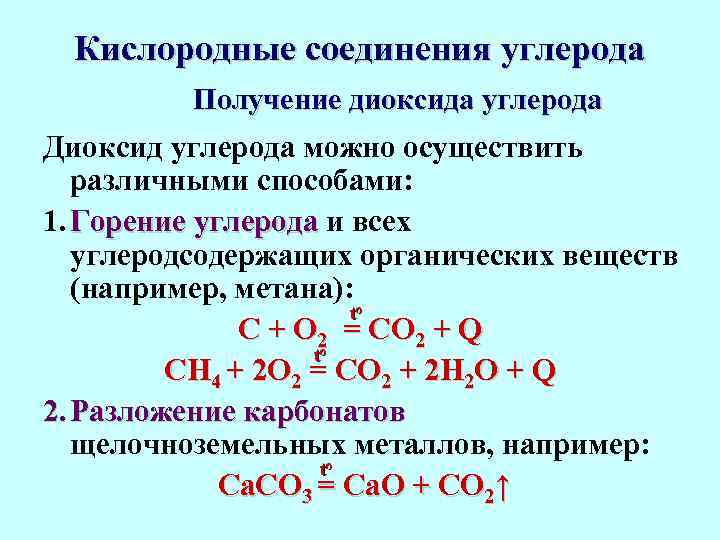 Кислородные соединения углерода

Получение диоксида углерода

Диоксид углерода можно осуществить различными способами:

1. Горение углерода и всех углеродсодержащих органических веществ (например, метана):

$C + O_2 \overset{t^o}{=} CO_2 + Q$

$CH_4 + 2O_2 \overset{t^o}{=} CO_2 + 2H_2O + Q$

2. Разложение карбонатов щелочноземельных металлов, например:

$CaCO_3 \overset{t^o}{=} CaO + CO_2\uparrow$